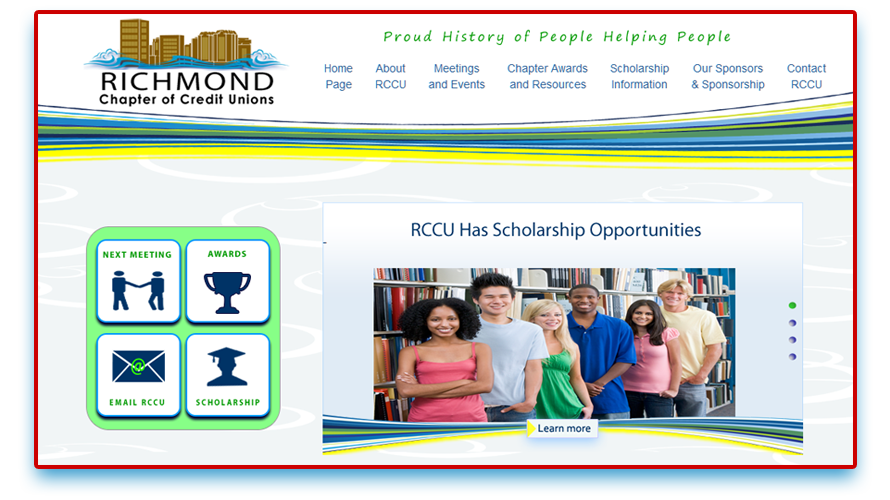 RICHMOND
Chapter of Credit Unions

Proud History of People Helping People

Home Page
About RCCU
Meetings and Events
Chapter Awards and Resources
Scholarship Information
Our Sponsors & Sponsorship
Contact RCCU

NEXT MEETING
AWARDS
EMAIL RCCU
SCHOLARSHIP

RCCU Has Scholarship Opportunities

Learn more